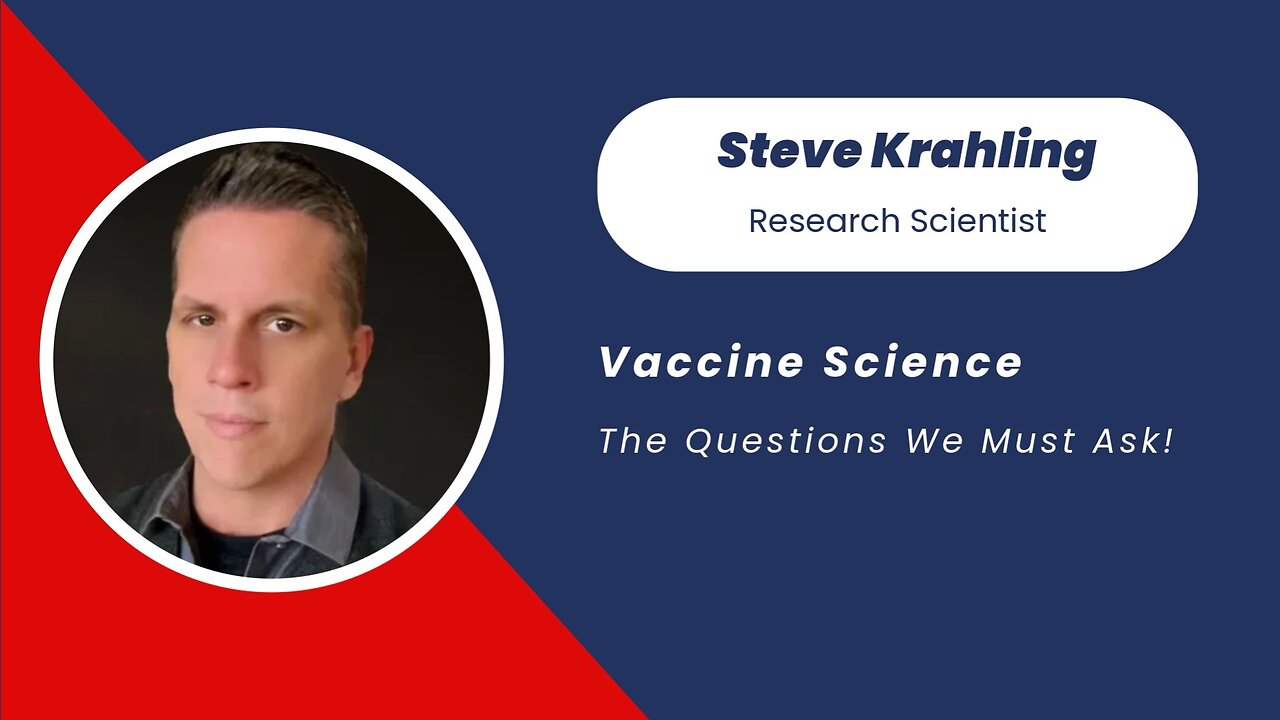 Steve Krahling

Research Scientist

Vaccine Science

The Questions We Must Ask!